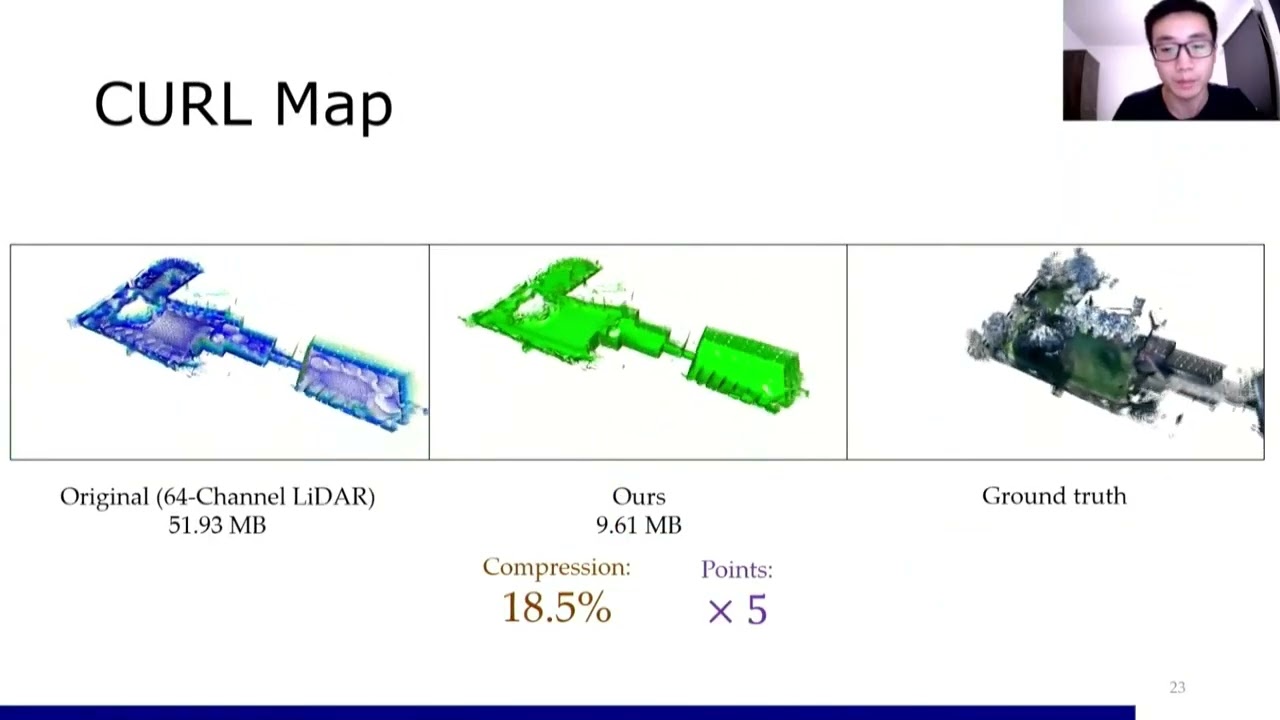 CURL Map

Original (64-Channel LiDAR)
51.93 MB

Ours
9.61 MB

Ground truth

Compression:
18.5%

Points:
$\times 5$

23